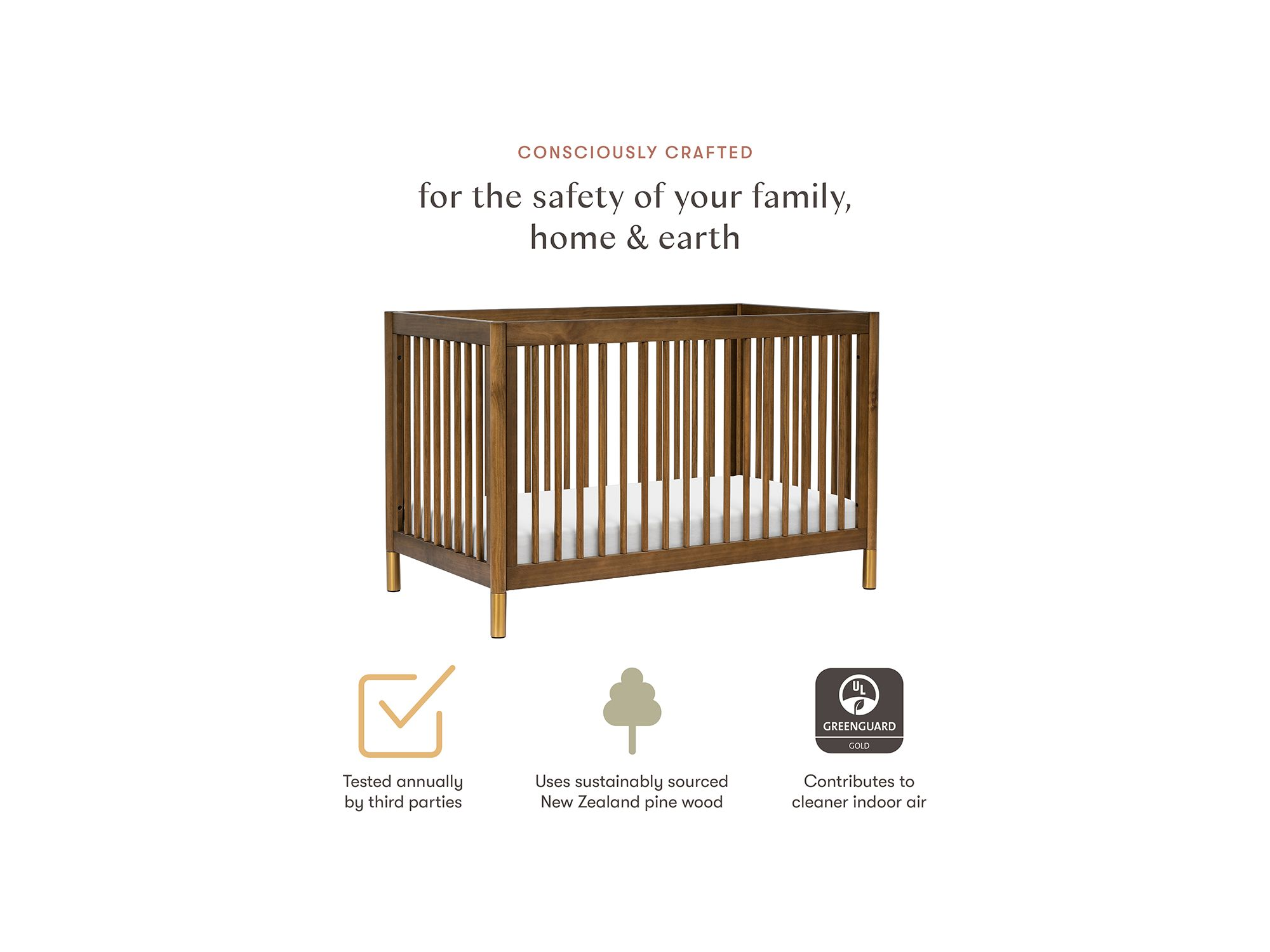 CONSCIOUSLY CRAFTED

for the safety of your family, home & earth

Tested annually by third parties

Uses sustainably sourced New Zealand pine wood

UL
GREENGUARD
GOLD

Contributes to cleaner indoor air